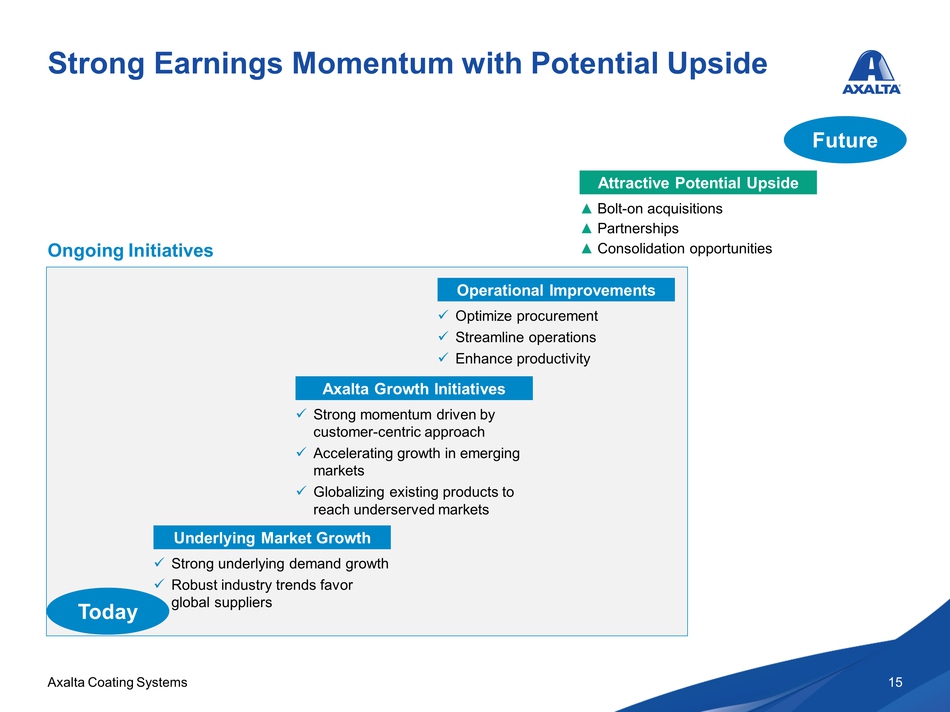 Strong Earnings Momentum with Potential Upside

AXALTA

Future

Attractive Potential Upside

▲ Bolt-on acquisitions
▲ Partnerships
▲ Consolidation opportunities

Ongoing Initiatives

Operational Improvements

✓ Optimize procurement
✓ Streamline operations
✓ Enhance productivity

Axalta Growth Initiatives

✓ Strong momentum driven by customer-centric approach
✓ Accelerating growth in emerging markets
✓ Globalizing existing products to reach underserved markets

Underlying Market Growth

✓ Strong underlying demand growth
✓ Robust industry trends favor global suppliers

Today

Axalta Coating Systems

15